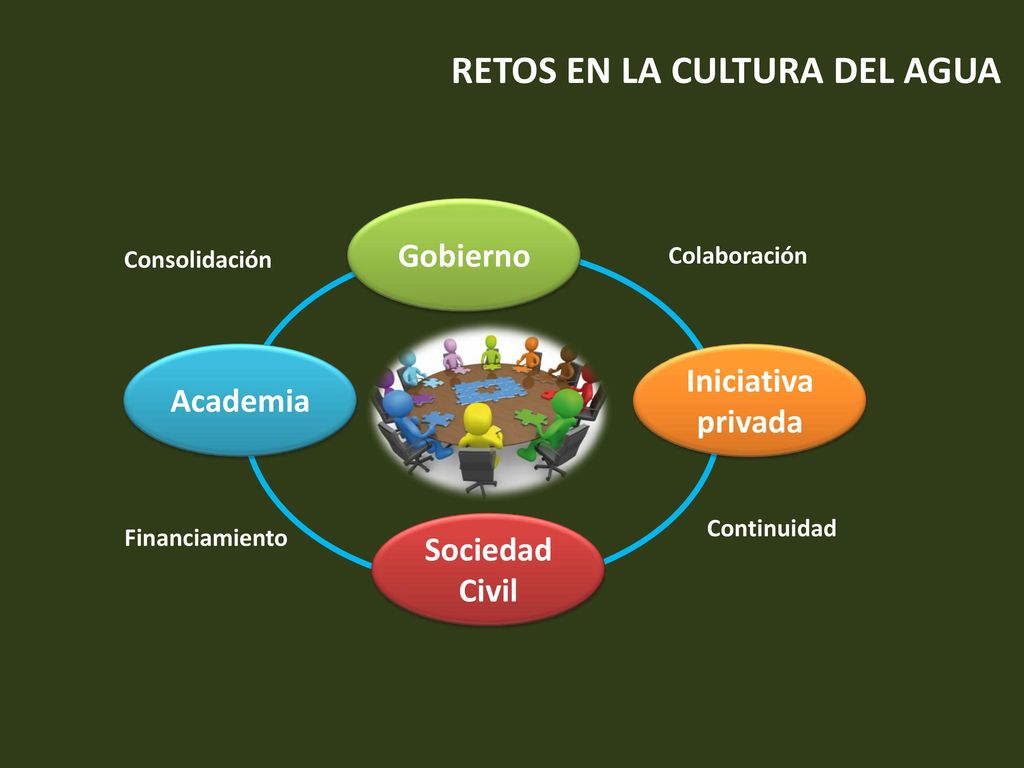 RETOS EN LA CULTURA DEL AGUA

Consolidación

Gobierno

Colaboración

Academia

Iniciativa privada

Financiamiento

Sociedad Civil

Continuidad